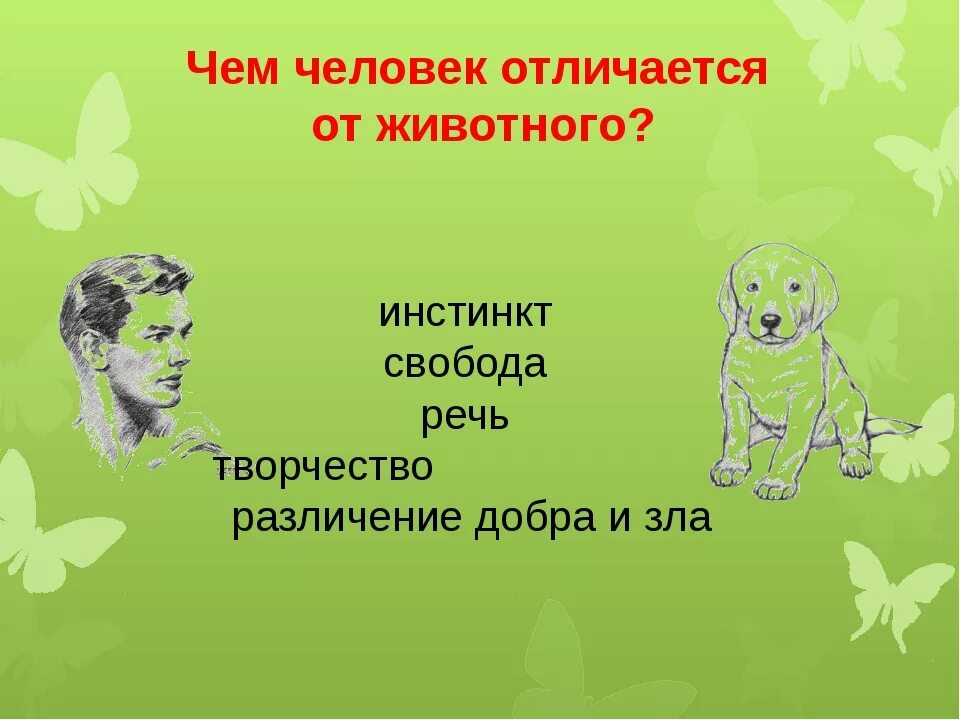 Чем человек отличается от животного?

инстинкт
свобода
речь
творчество
различение добра и зла